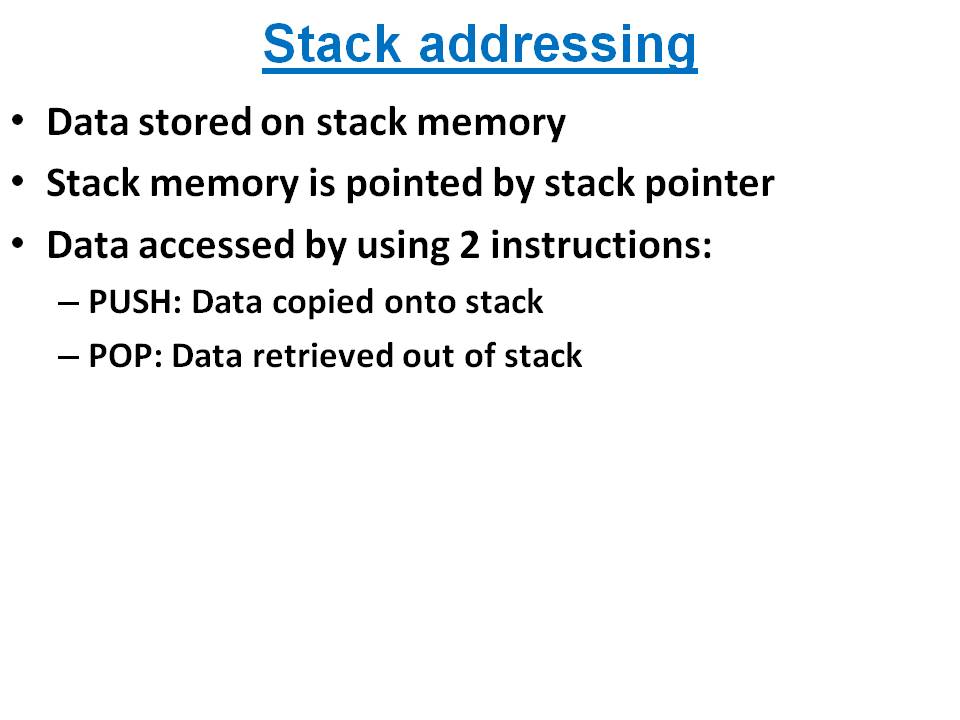 Stack addressing

• Data stored on stack memory
• Stack memory is pointed by stack pointer
• Data accessed by using 2 instructions:
  – PUSH: Data copied onto stack
  – POP: Data retrieved out of stack